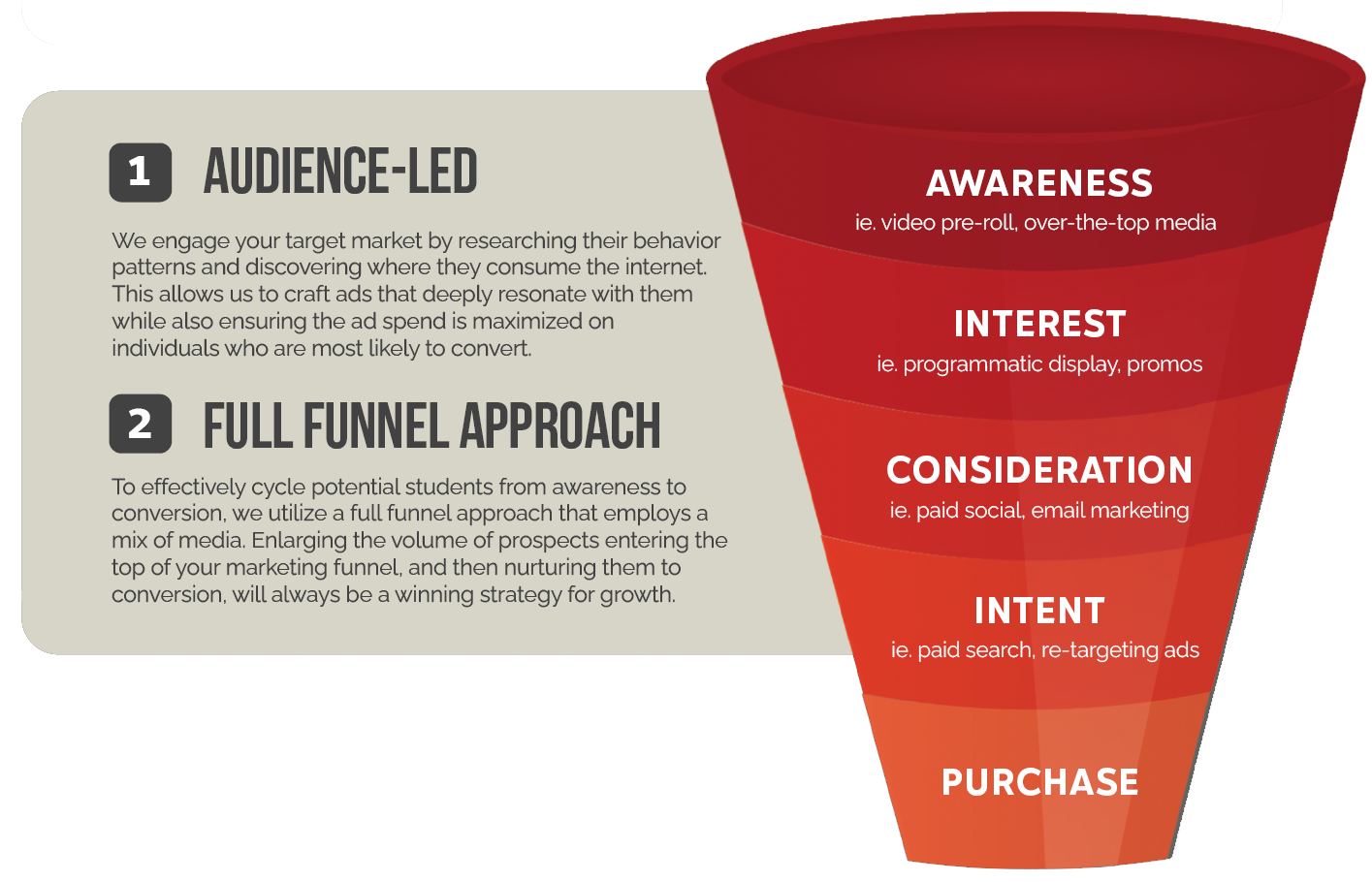 1 AUDIENCE-LED

We engage your target market by researching their behavior patterns and discovering where they consume the internet. This allows us to craft ads that deeply resonate with them while also ensuring the ad spend is maximized on individuals who are most likely to convert.

2 FULL FUNNEL APPROACH

To effectively cycle potential students from awareness to conversion, we utilize a full funnel approach that employs a mix of media. Enlarging the volume of prospects entering the top of your marketing funnel, and then nurturing them to conversion, will always be a winning strategy for growth.

AWARENESS
ie. video pre-roll, over-the-top media

INTEREST
ie. programmatic display, promos

CONSIDERATION
ie. paid social, email marketing

INTENT
ie. paid search, re-targeting ads

PURCHASE